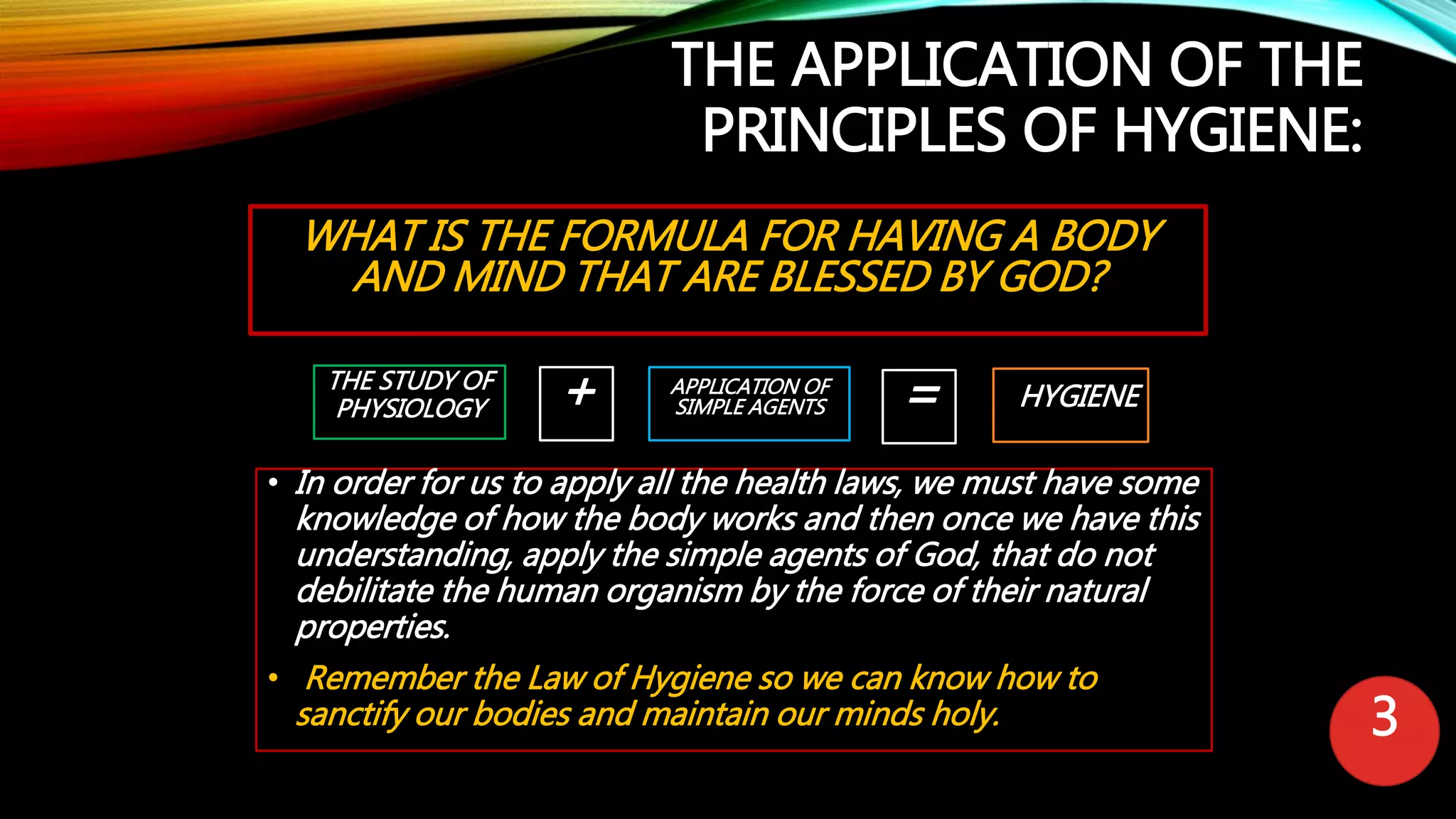 THE APPLICATION OF THE PRINCIPLES OF HYGIENE:

WHAT IS THE FORMULA FOR HAVING A BODY AND MIND THAT ARE BLESSED BY GOD?

THE STUDY OF PHYSIOLOGY

+

APPLICATION OF SIMPLE AGENTS

=

HYGIENE

• In order for us to apply all the health laws, we must have some knowledge of how the body works and then once we have this understanding, apply the simple agents of God, that do not debilitate the human organism by the force of their natural properties.

• Remember the Law of Hygiene so we can know how to sanctify our bodies and maintain our minds holy.

3